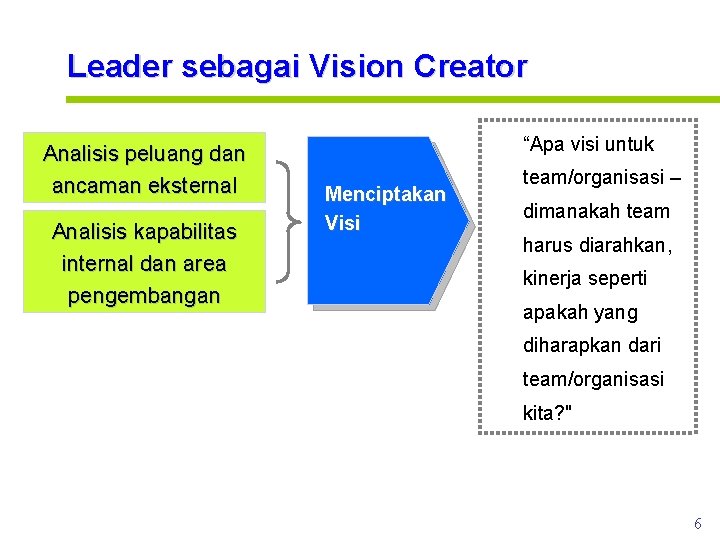 Leader sebagai Vision Creator

Analisis peluang dan ancaman eksternal

Analisis kapabilitas internal dan area pengembangan

Menciptakan Visi

“Apa visi untuk team/organisasi – dimanakah team harus diarahkan, kinerja seperti apakah yang diharapkan dari team/organisasi kita?"

6